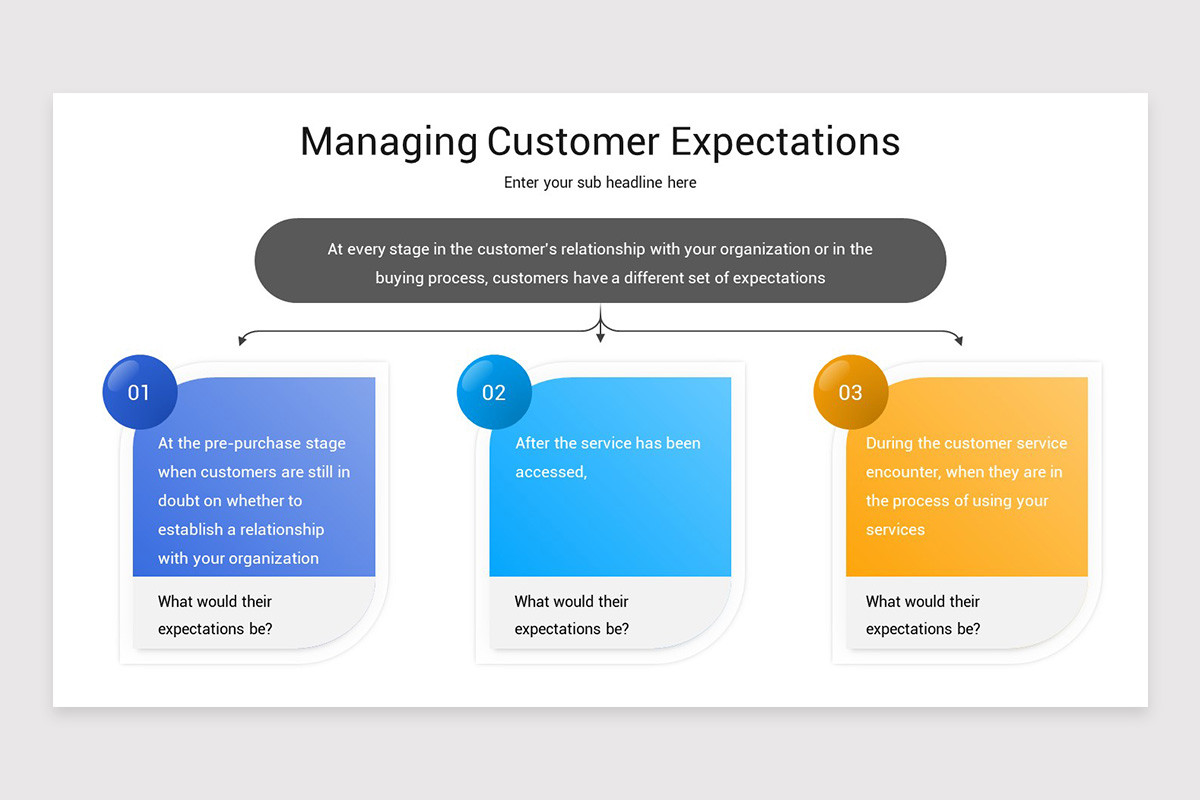 Managing Customer Expectations

Enter your sub headline here

At every stage in the customer's relationship with your organization or in the buying process, customers have a different set of expectations

01

At the pre-purchase stage when customers are still in doubt on whether to establish a relationship with your organization

What would their expectations be?

02

After the service has been accessed,

What would their expectations be?

03

During the customer service encounter, when they are in the process of using your services

What would their expectations be?